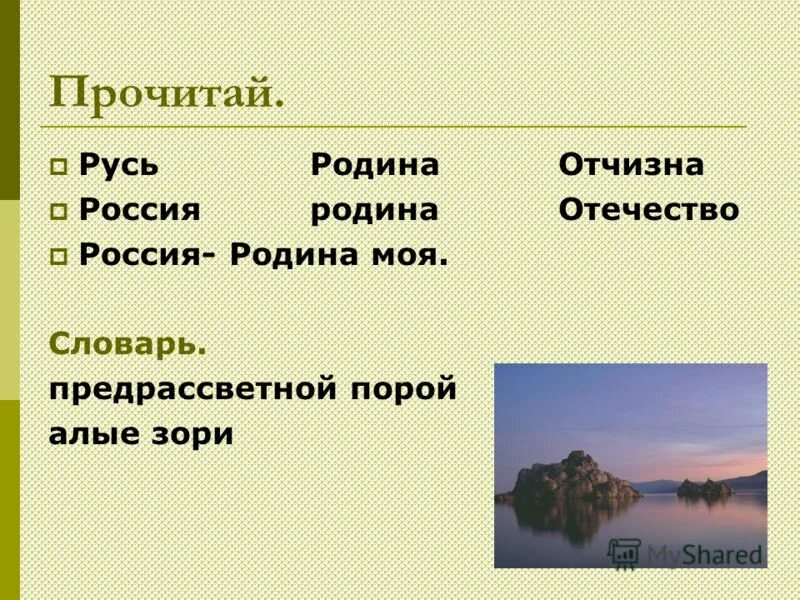 Прочитай.

Русь Родина Отчизна
Россия родина Отечество
Россия- Родина моя.

Словарь.
предрассветной порой
алые зори

MyShared